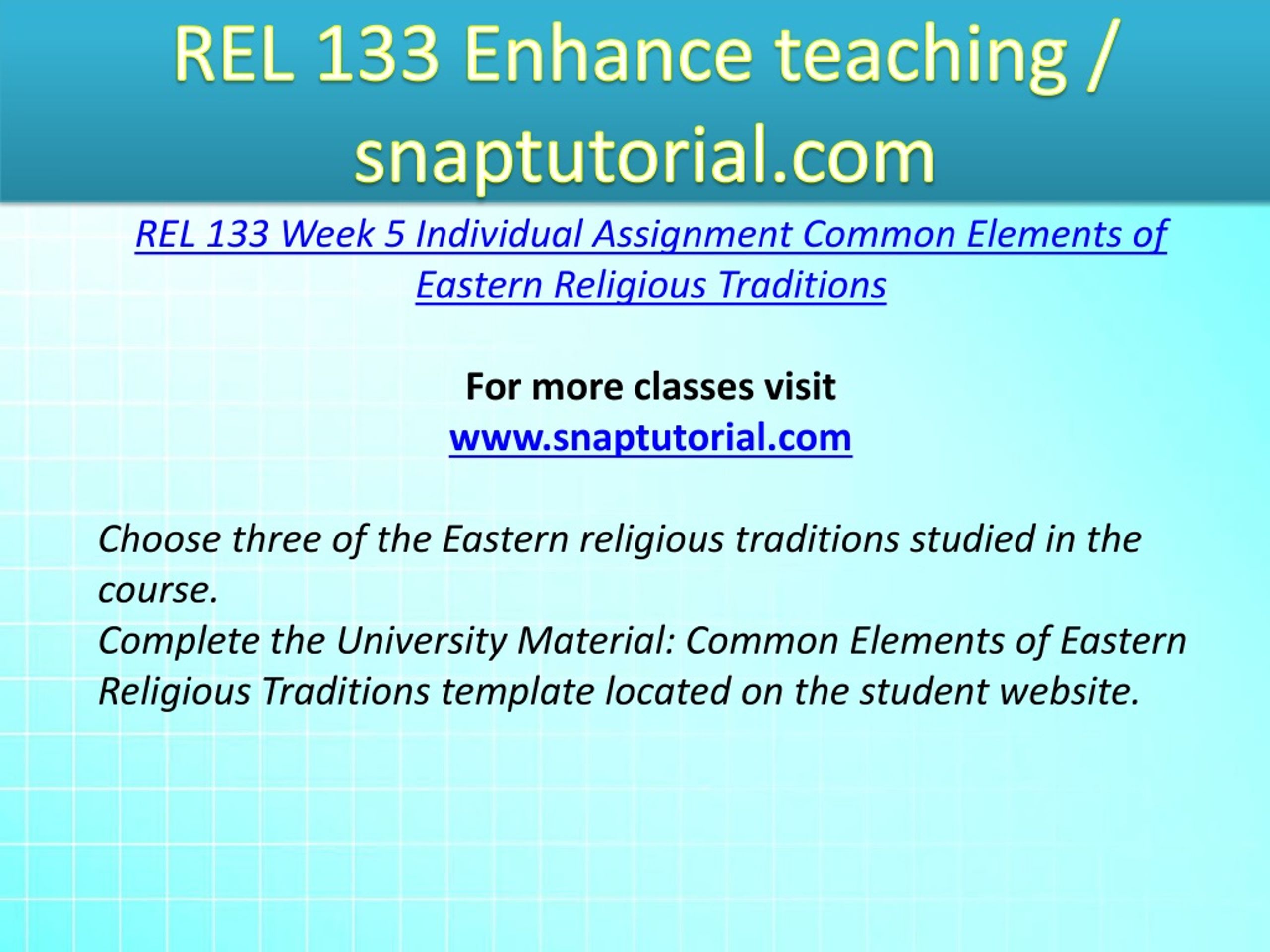 REL 133 Enhance teaching / snaptutorial.com

REL 133 Week 5 Individual Assignment Common Elements of Eastern Religious Traditions

For more classes visit
www.snaptutorial.com

Choose three of the Eastern religious traditions studied in the course.
Complete the University Material: Common Elements of Eastern Religious Traditions template located on the student website.